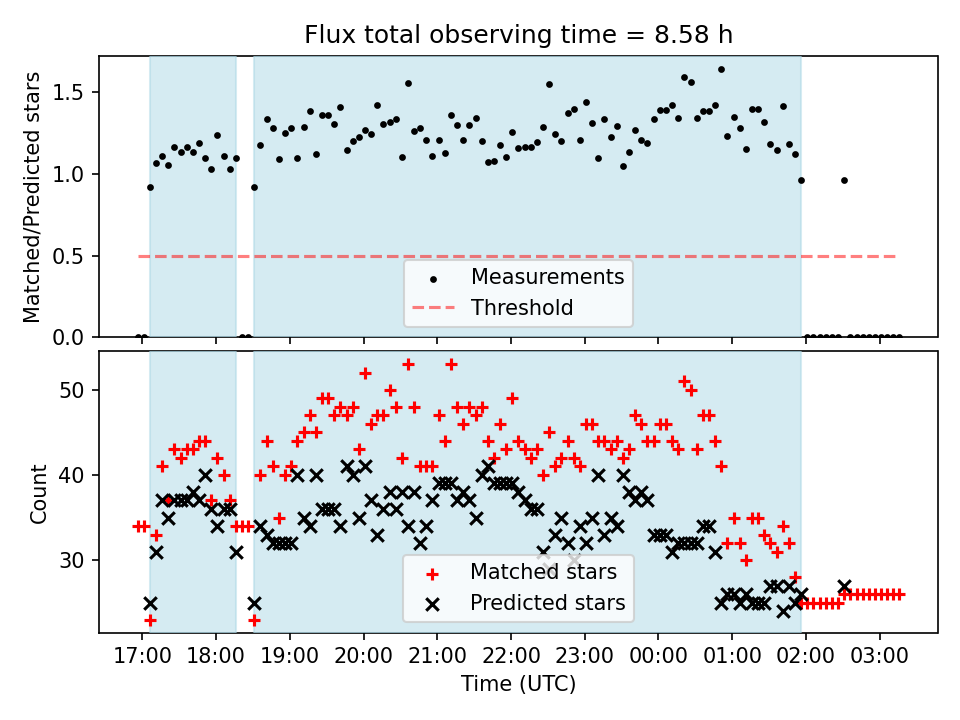 Flux total observing time = 8.58 h

Matched/Predicted stars

1.5
1.0
0.5
0.0

Measurements
Threshold

Count

50
40
30

Matched stars
Predicted stars

17:00 18:00 19:00 20:00 21:00 22:00 23:00 00:00 01:00 02:00 03:00

Time (UTC)